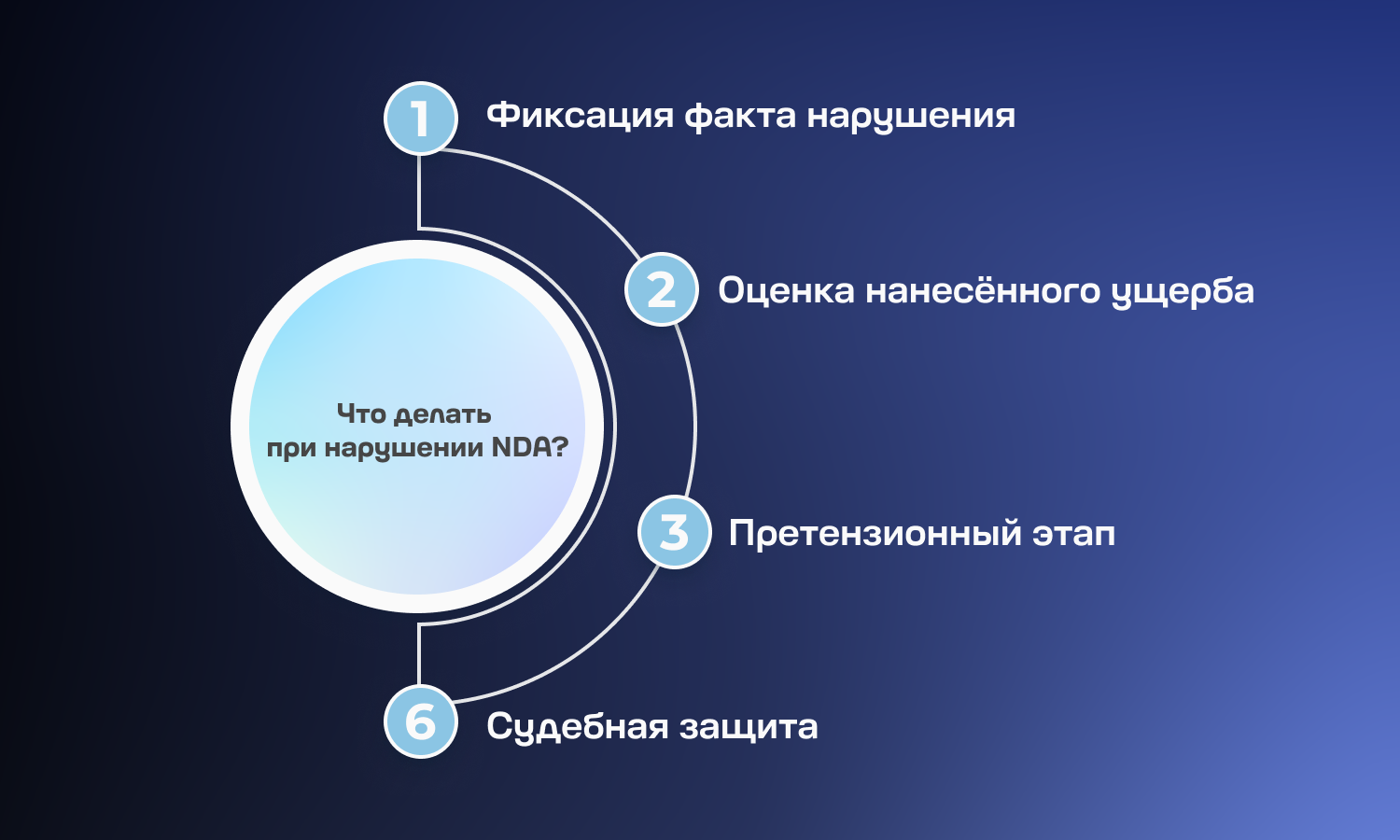 Что делать при нарушении NDA?

1 Фиксация факта нарушения

2 Оценка нанесённого ущерба

3 Претензионный этап

6 Судебная защита